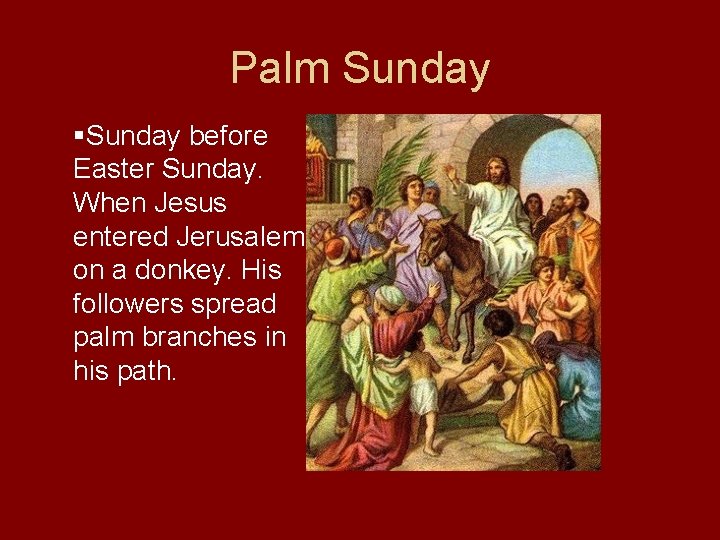 Palm Sunday

▪Sunday before Easter Sunday. When Jesus entered Jerusalem on a donkey. His followers spread palm branches in his path.